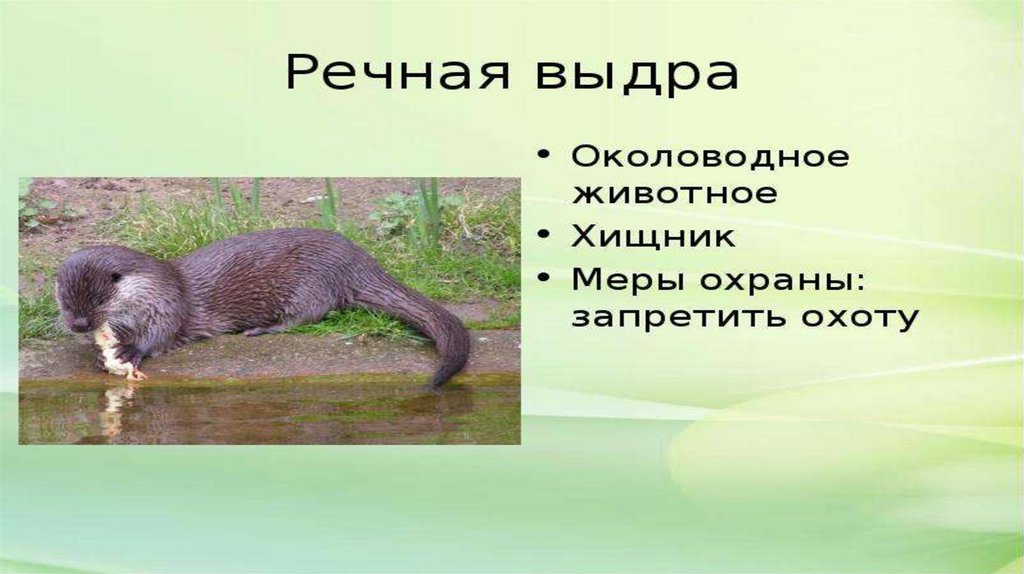 Речная выдра

• Околоводное животное
• Хищник
• Меры охраны: запретить охоту